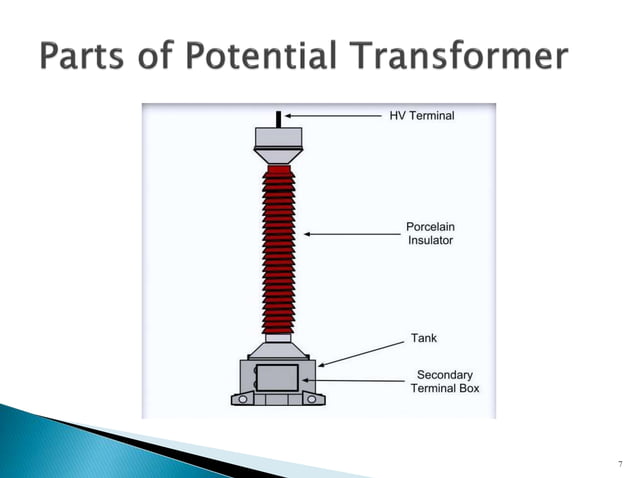 Parts of Potential Transformer

HV Terminal

Porcelain Insulator

Tank

Secondary Terminal Box

7